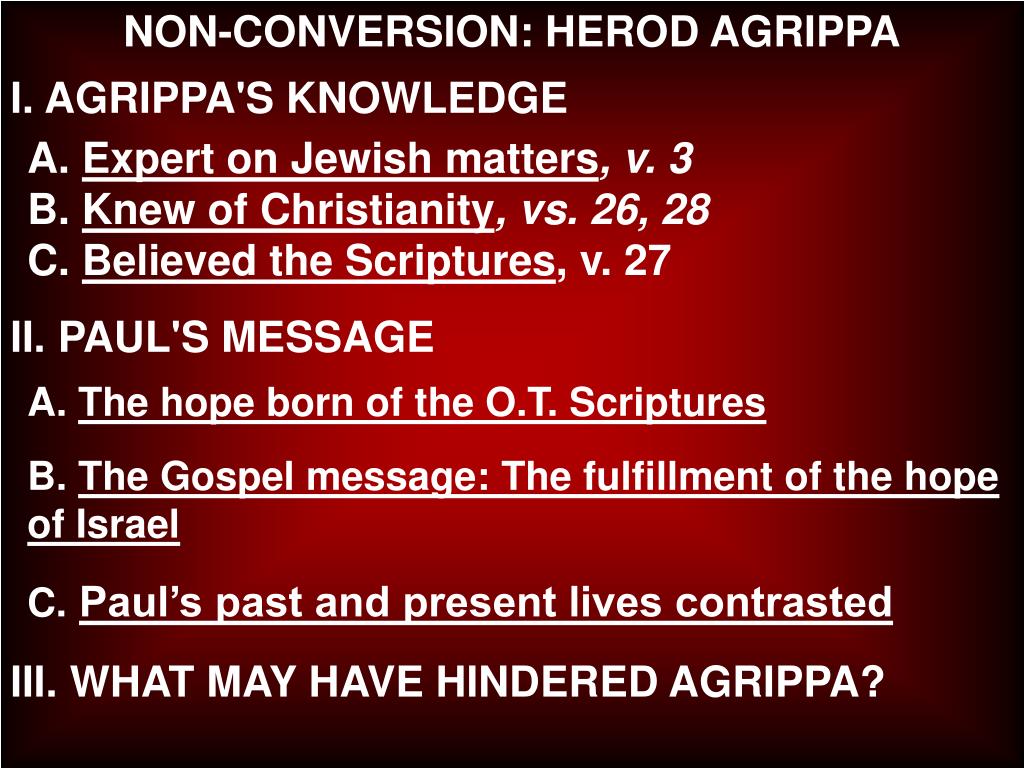 NON-CONVERSION: HEROD AGRIPPA

I. AGRIPPA'S KNOWLEDGE

A. Expert on Jewish matters, v. 3
B. Knew of Christianity, vs. 26, 28
C. Believed the Scriptures, v. 27

II. PAUL'S MESSAGE

A. The hope born of the O.T. Scriptures

B. The Gospel message: The fulfillment of the hope of Israel

C. Paul’s past and present lives contrasted

III. WHAT MAY HAVE HINDERED AGRIPPA?